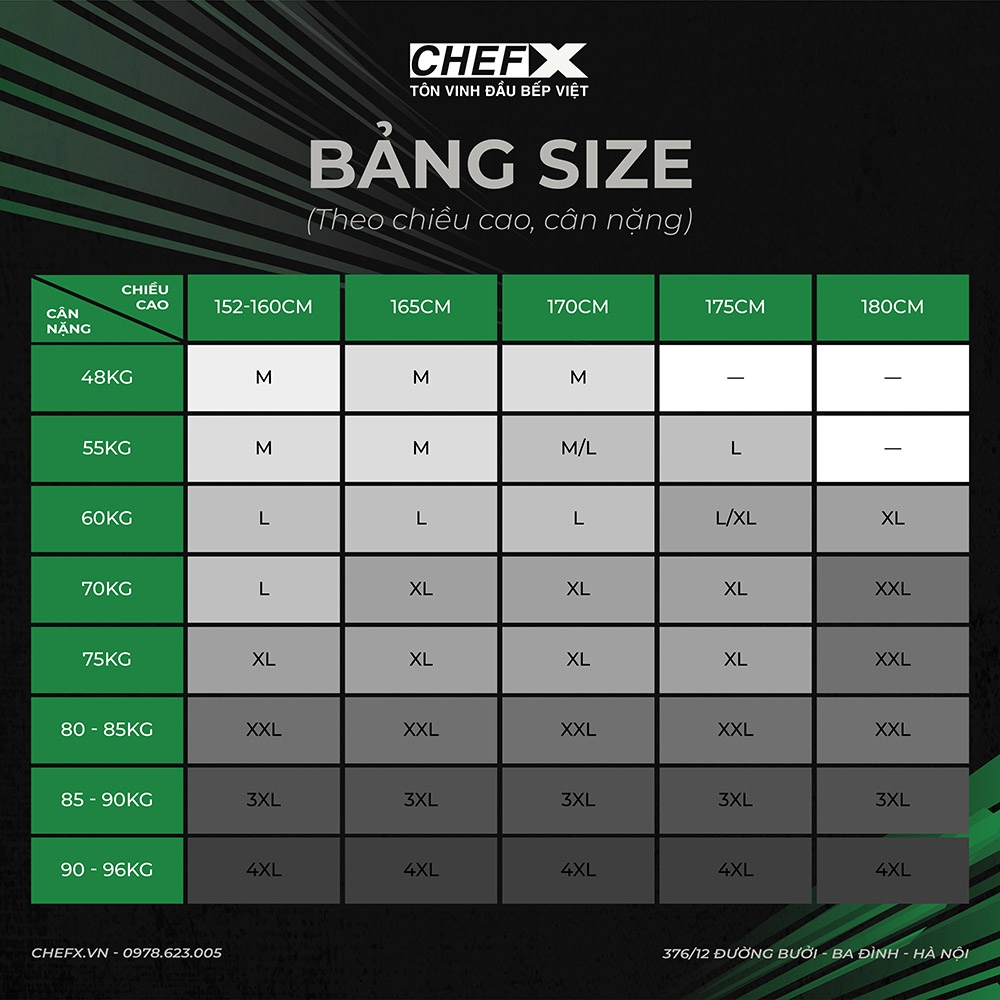 CHEFX
TÔN VINH ĐẦU BẾP VIỆT

BẢNG SIZE
(Theo chiều cao, cân nặng)

| CHIỀU CAO / CÂN NẶNG | 152-160CM | 165CM | 170CM | 175CM | 180CM |
|---|---|---|---|---|---|
| 48KG | M | M | M | — | — |
| 55KG | M | M | M/L | L | — |
| 60KG | L | L | L | L/XL | XL |
| 70KG | L | XL | XL | XL | XXL |
| 75KG | XL | XL | XL | XL | XXL |
| 80 - 85KG | XXL | XXL | XXL | XXL | XXL |
| 85 - 90KG | 3XL | 3XL | 3XL | 3XL | 3XL |
| 90 - 96KG | 4XL | 4XL | 4XL | 4XL | 4XL |

CHEFX.VN - 0978.623.005

376/12 ĐƯỜNG BƯỞI - BA ĐÌNH - HÀ NỘI